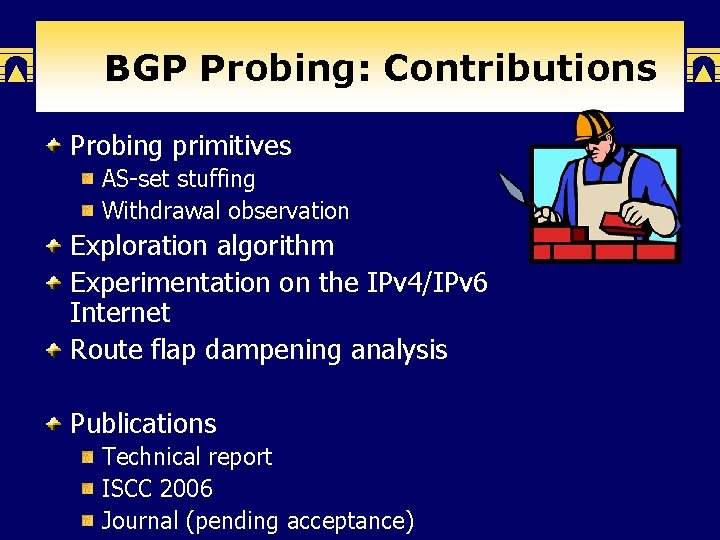 BGP Probing: Contributions

Probing primitives
AS-set stuffing
Withdrawal observation
Exploration algorithm
Experimentation on the IPv4/IPv6 Internet
Route flap dampening analysis

Publications
Technical report
ISCC 2006
Journal (pending acceptance)